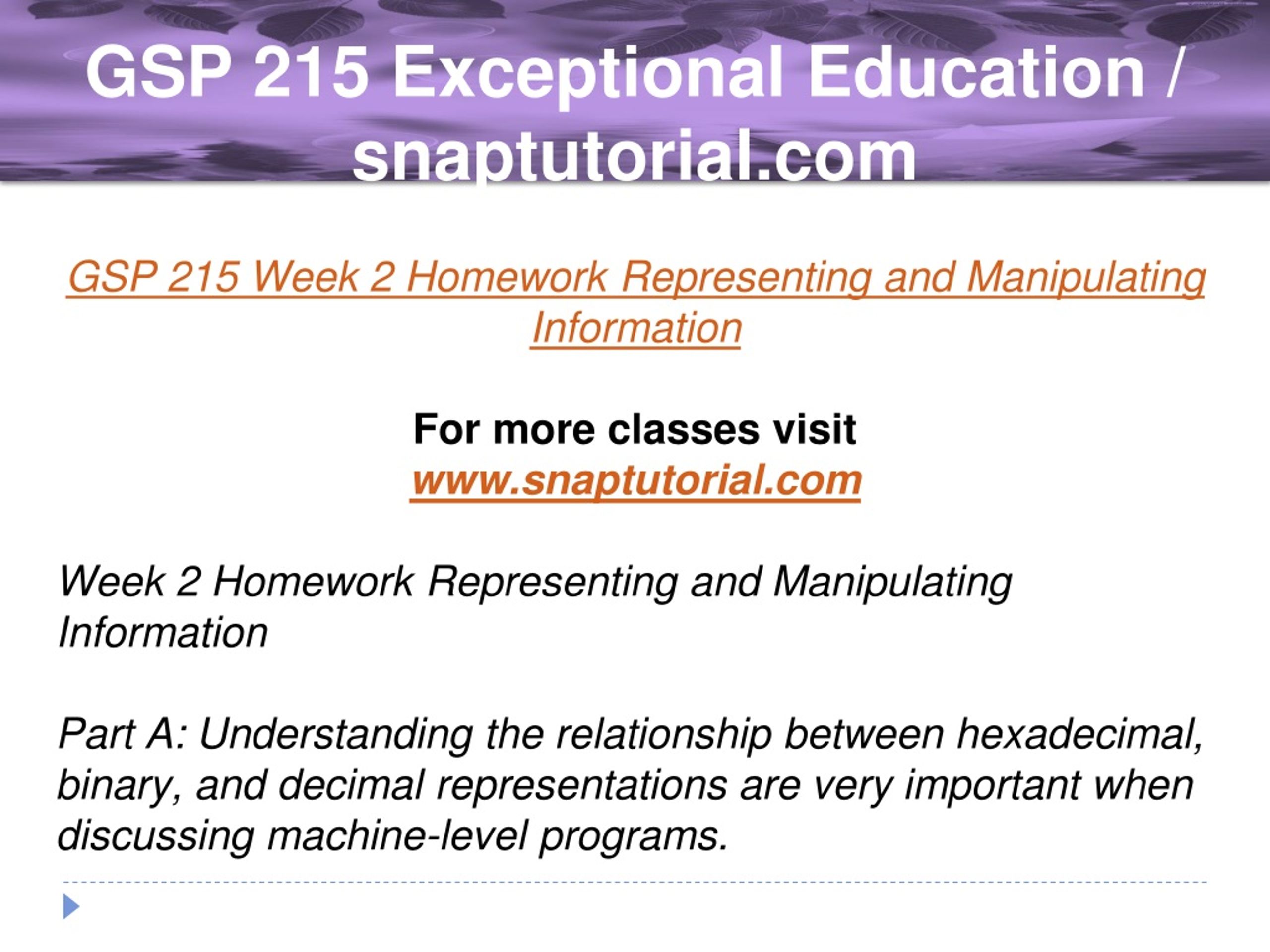 GSP 215 Exceptional Education / snaptutorial.com

GSP 215 Week 2 Homework Representing and Manipulating Information

For more classes visit
www.snaptutorial.com

Week 2 Homework Representing and Manipulating Information

Part A: Understanding the relationship between hexadecimal, binary, and decimal representations are very important when discussing machine-level programs.